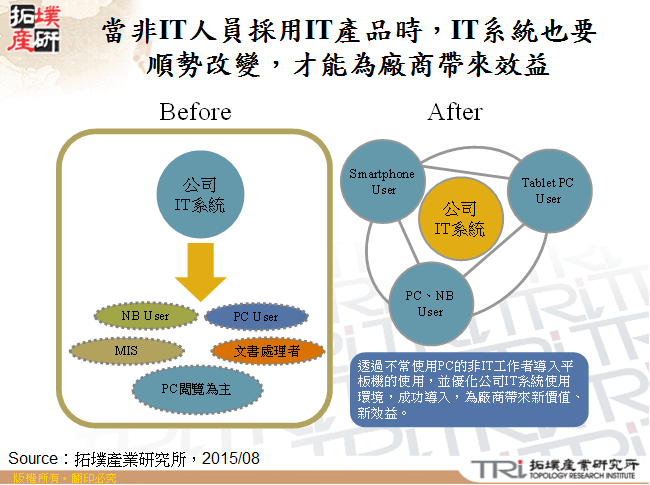 拓墣產研

當非IT人員採用IT產品時，IT系統也要順勢改變，才能為廠商帶來效益

Before

公司
IT系統

NB User
PC User
MIS
文書處理者
PC閱覽為主

After

Smartphone User
Tablet PC User
公司
IT系統
PC、NB User

透過不常使用PC的非IT工作者導入平板機的使用，並優化公司IT系統使用環境，成功導入，為廠商帶來新價值、新效益。

Source：拓墣產業研究所，2015/08

版權所有・翻印必究

TRi 拓墣產業研究所
TOPOLOGY RESEARCH INSTITUTE